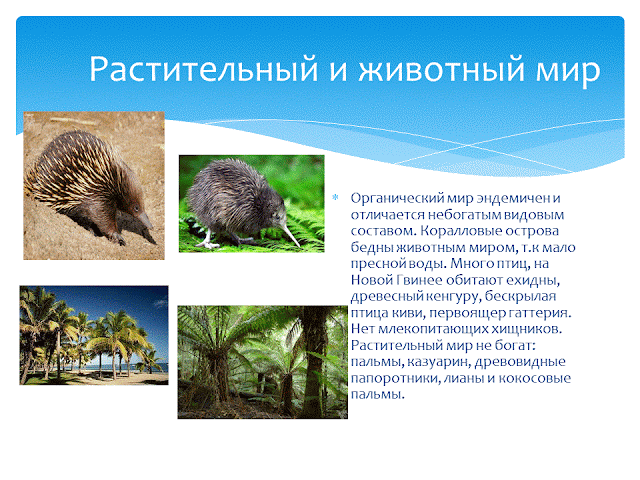 Растительный и животный мир

Органический мир эндемичен и отличается небогатым видовым составом. Коралловые острова бедны животным миром, т.к мало пресной воды. Много птиц, на Новой Гвинее обитают ехидны, древесный кенгуру, бескрылая птица киви, первоящер гаттерия. Нет млекопитающих хищников. Растительный мир не богат: пальмы, казуарин, древовидные папоротники, лианы и кокосовые пальмы.